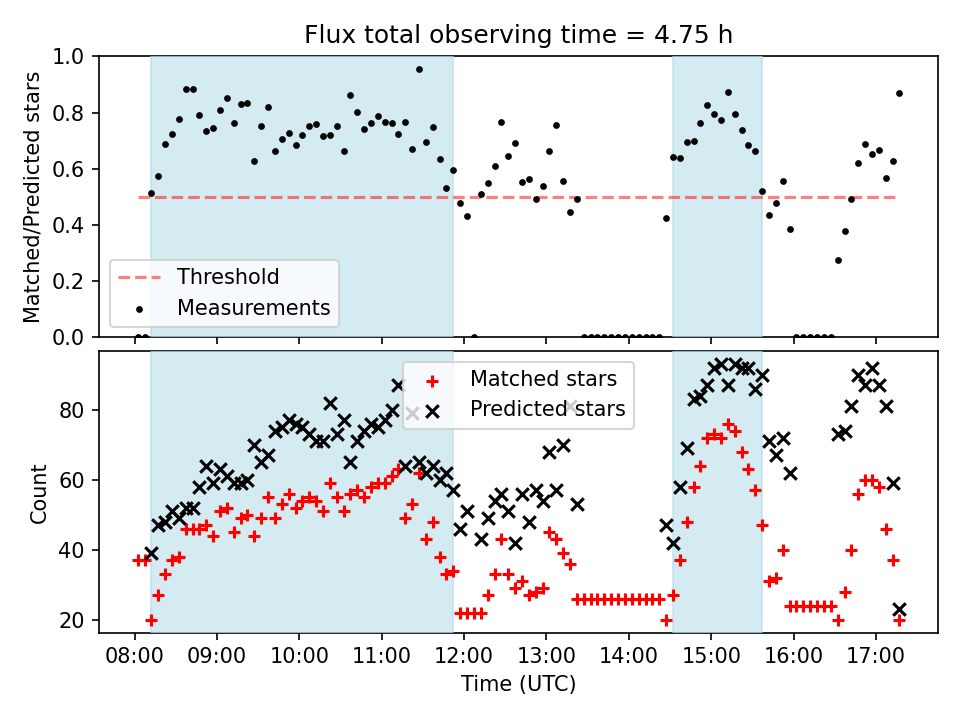 Flux total observing time = 4.75 h

Matched/Predicted stars

1.0
0.8
0.6
0.4
0.2
0.0

Threshold
Measurements

Count

80
60
40
20

Matched stars
Predicted stars

08:00 09:00 10:00 11:00 12:00 13:00 14:00 15:00 16:00 17:00

Time (UTC)